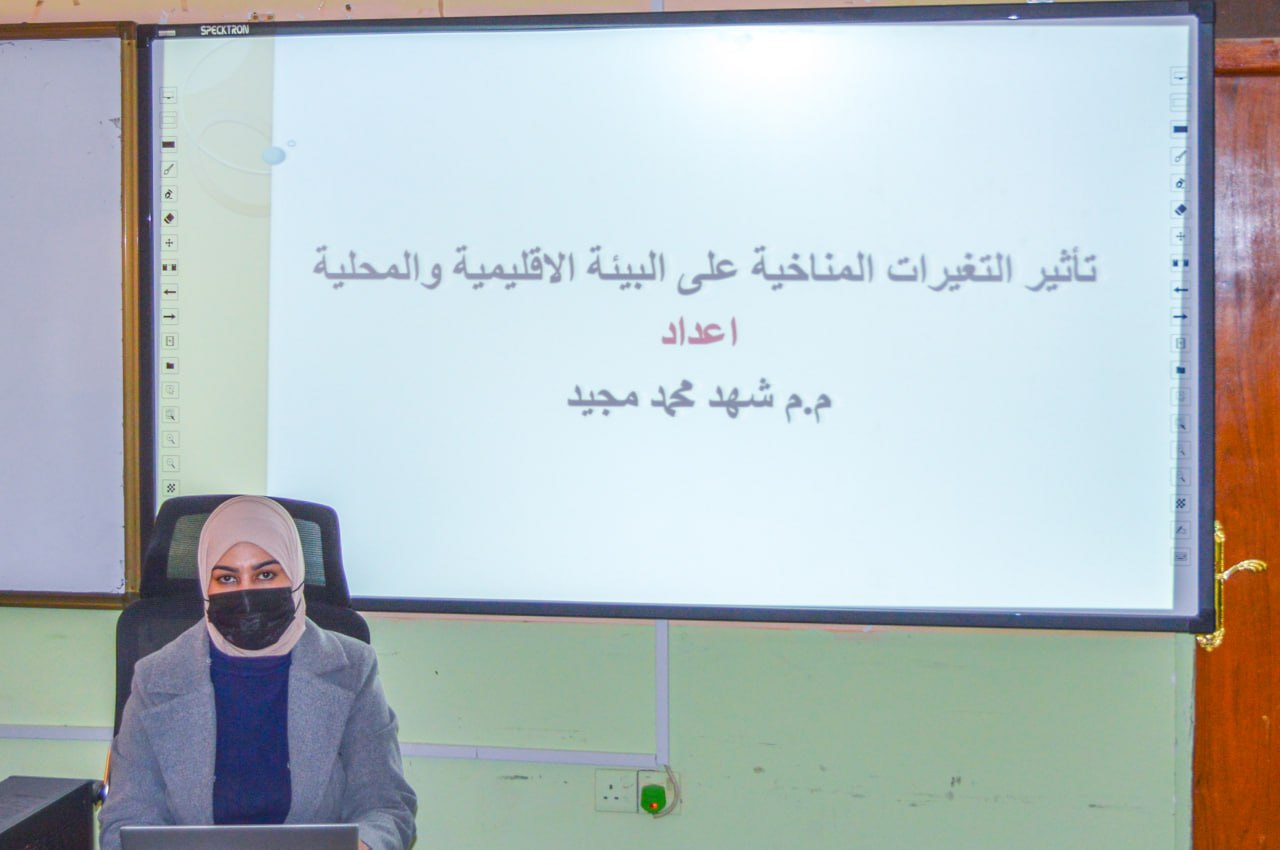 SPECKTRON

تأثير التغيرات المناخية على البيئة الاقليمية والمحلية
اعداد
م.م شهد محمد مجيد